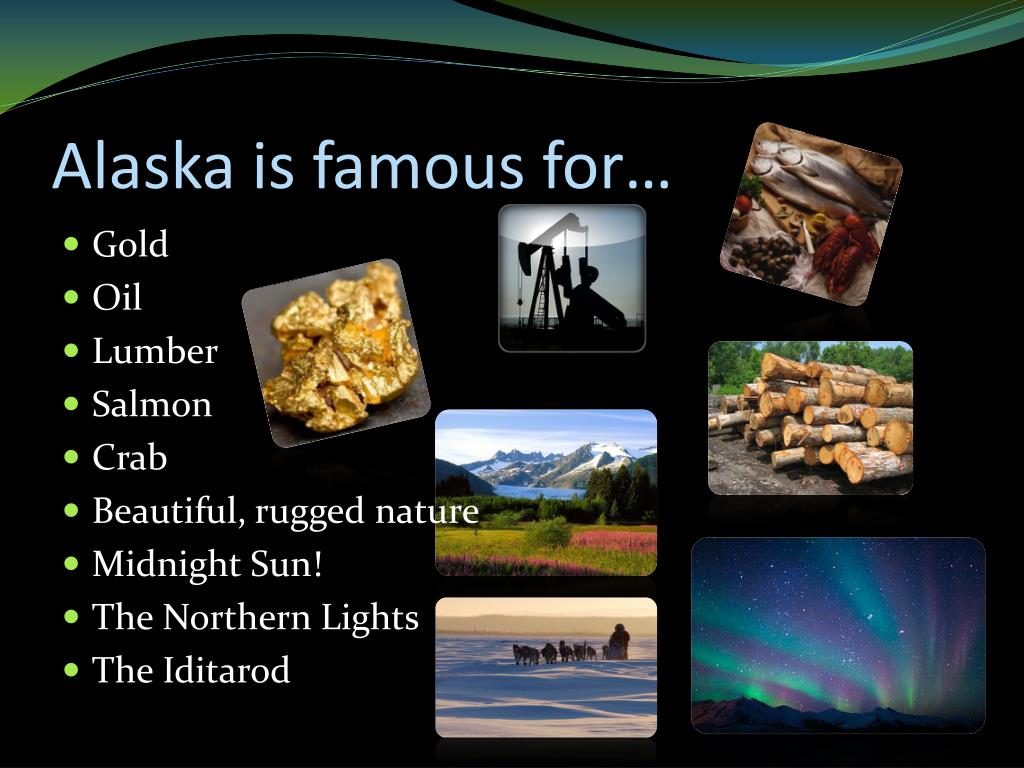 Alaska is famous for…

- Gold
- Oil
- Lumber
- Salmon
- Crab
- Beautiful, rugged nature
- Midnight Sun!
- The Northern Lights
- The Iditarod